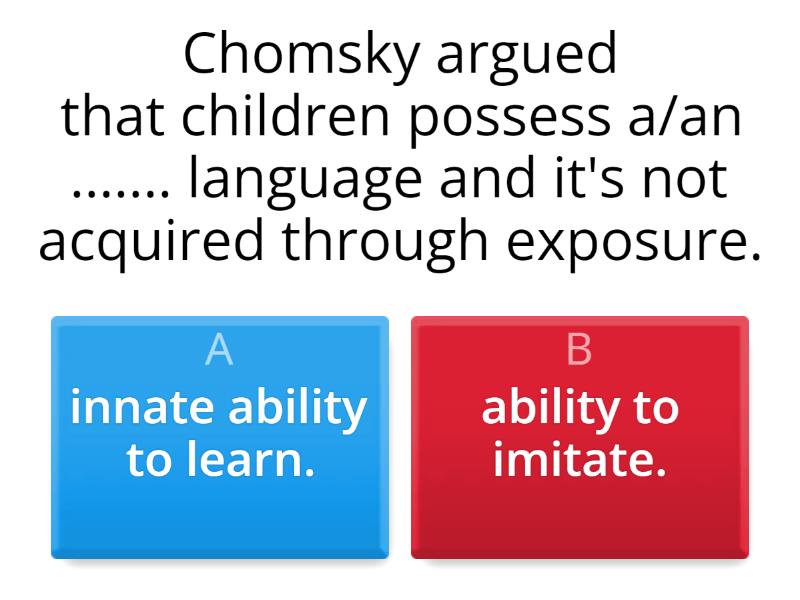 Chomsky argued that children possess a/an ....... language and it's not acquired through exposure.

A
innate ability to learn.

B
ability to imitate.